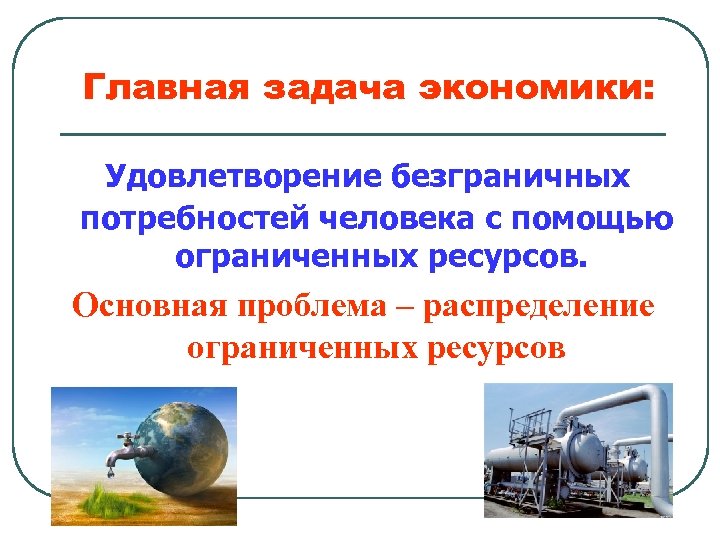 Главная задача экономики:

Удовлетворение безграничных потребностей человека с помощью ограниченных ресурсов.

Основная проблема – распределение ограниченных ресурсов